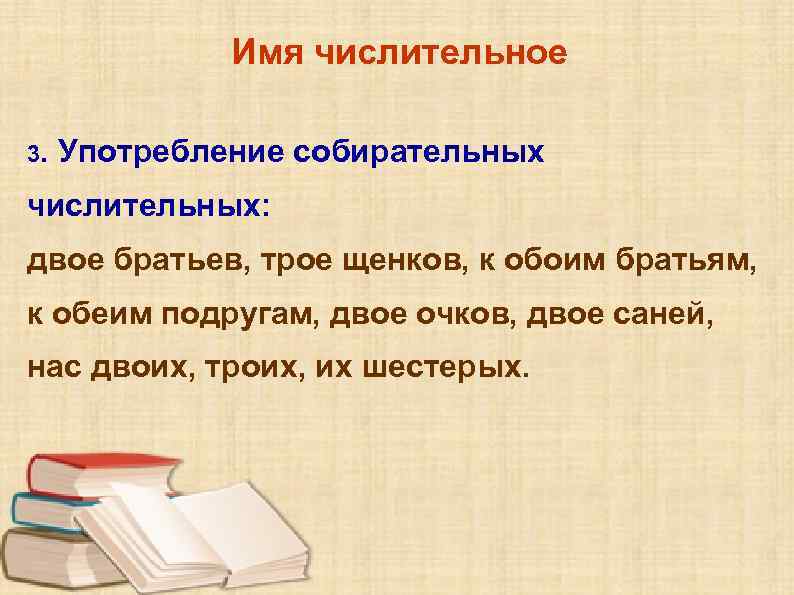 Имя числительное

3. Употребление собирательных числительных:

двое братьев, трое щенков, к обоим братьям, к обеим подругам, двое очков, двое саней, нас двоих, троих, их шестерых.